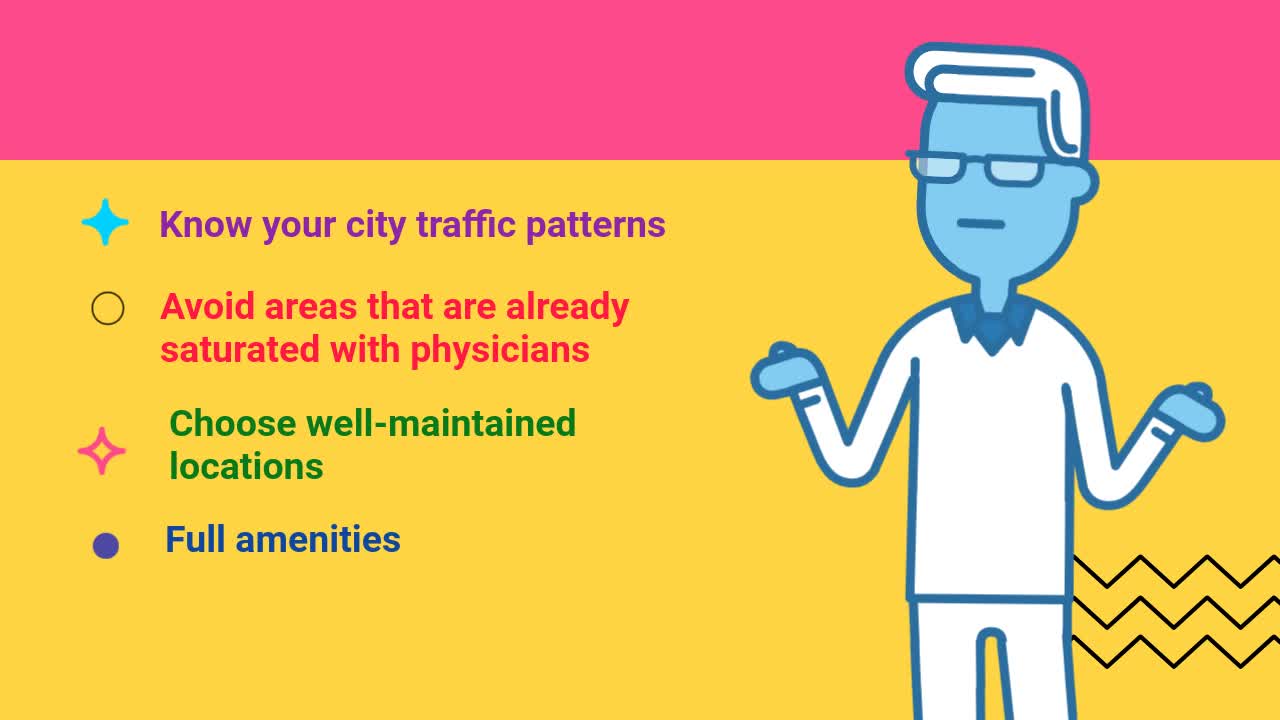 Know your city traffic patterns

Avoid areas that are already saturated with physicians

Choose well-maintained locations

Full amenities